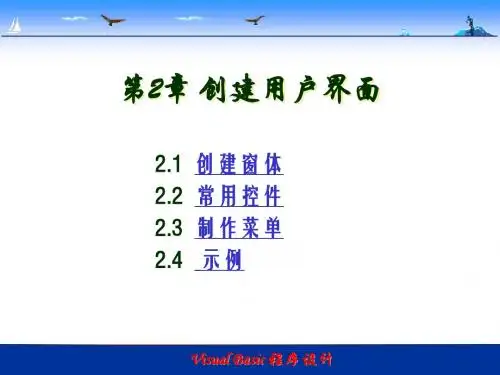 第2章 创建用户界面

2.1 创建窗体
2.2 常用控件
2.3 制作菜单
2.4 示例

Visual Basic 程序设计